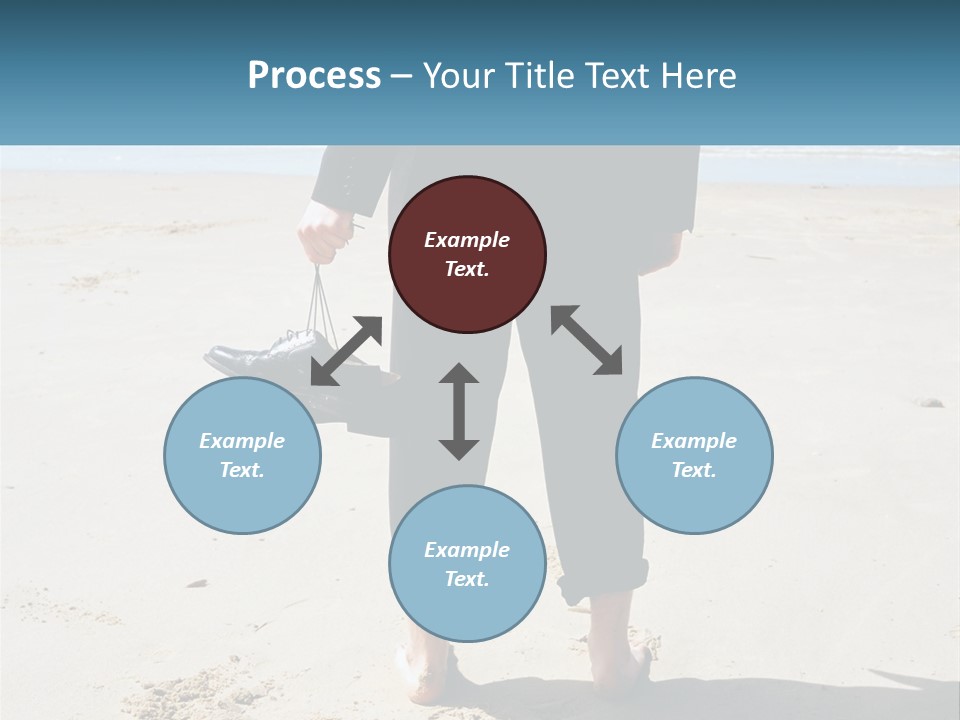 Process – Your Title Text Here

Example Text.

Example Text.

Example Text.

Example Text.